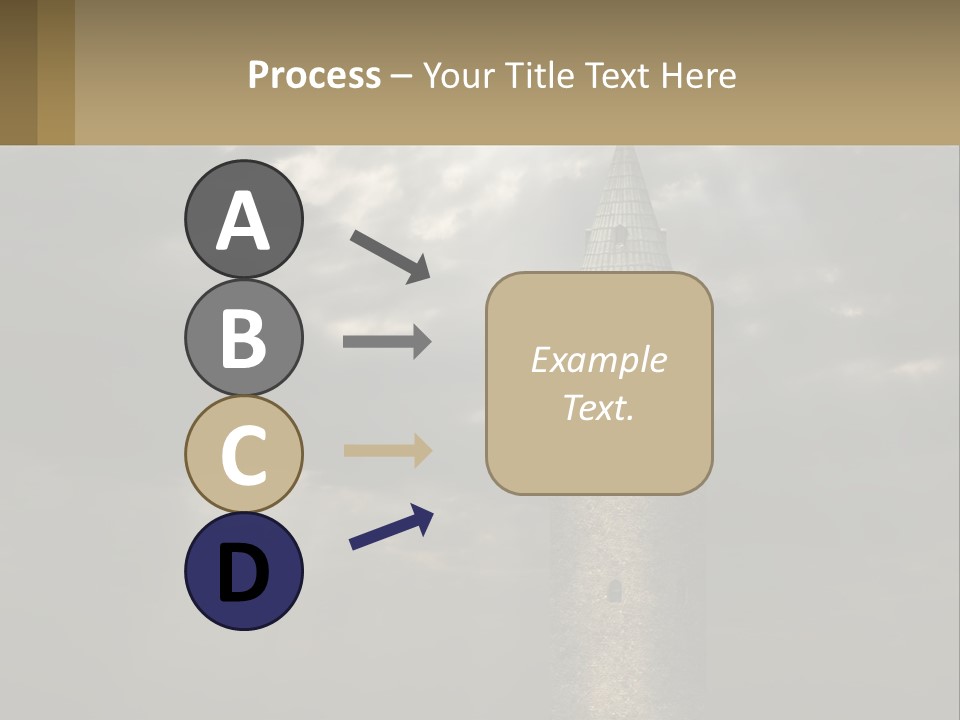 Process – Your Title Text Here

A
B
C
D

Example Text.